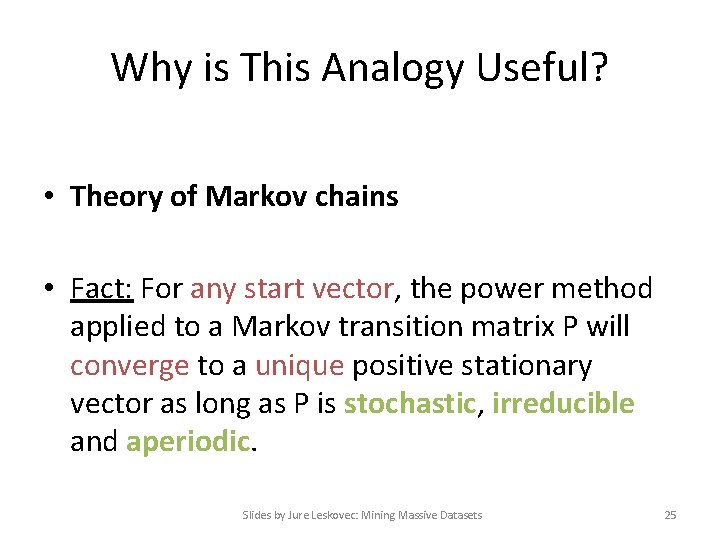 Why is This Analogy Useful?

• Theory of Markov chains

• Fact: For any start vector, the power method applied to a Markov transition matrix P will converge to a unique positive stationary vector as long as P is stochastic, irreducible and aperiodic.

Slides by Jure Leskovec: Mining Massive Datasets

25